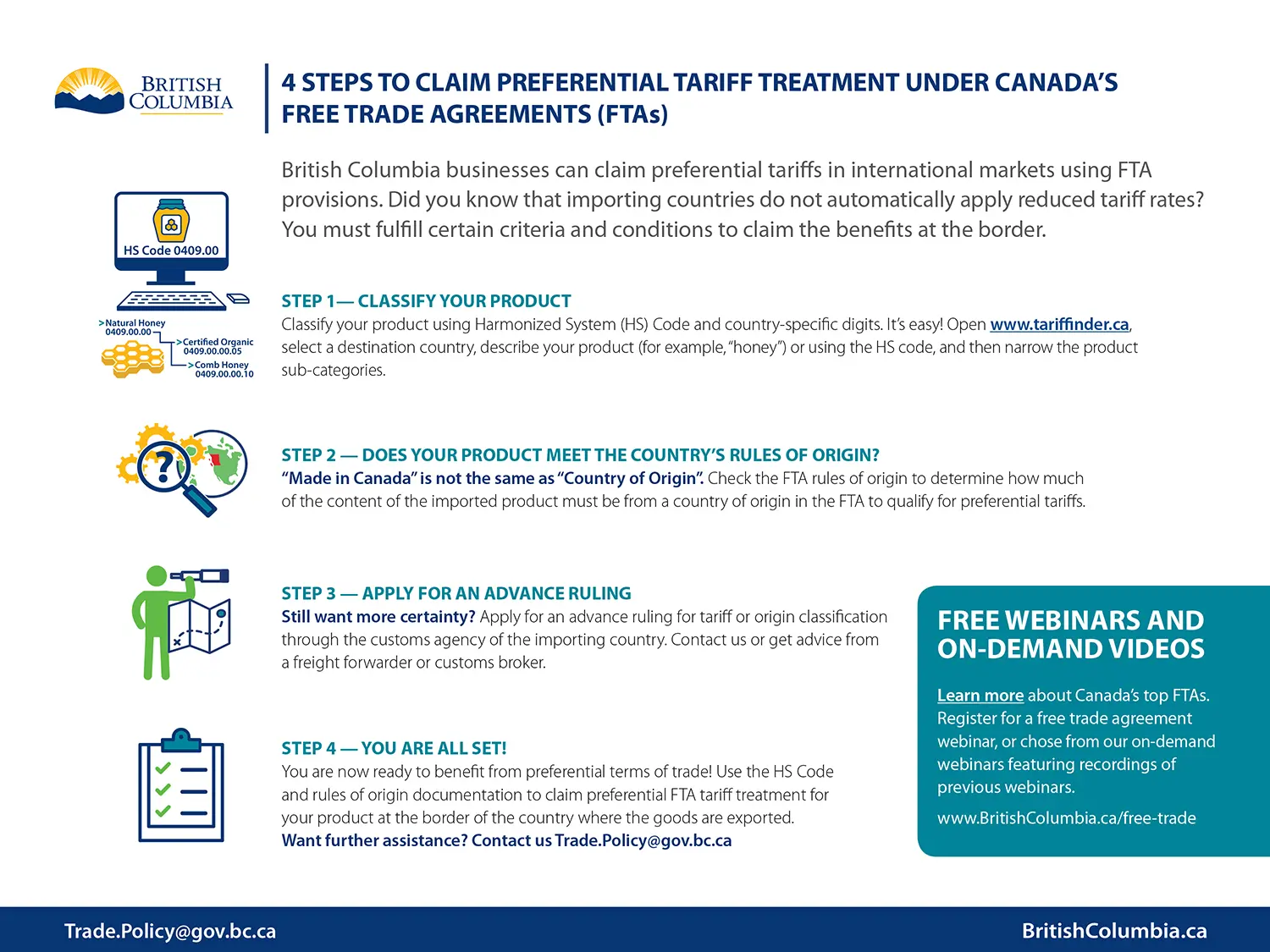 BRITISH COLUMBIA

4 STEPS TO CLAIM PREFERENTIAL TARIFF TREATMENT UNDER CANADA'S FREE TRADE AGREEMENTS (FTAs)

British Columbia businesses can claim preferential tariffs in international markets using FTA provisions. Did you know that importing countries do not automatically apply reduced tariff rates? You must fulfill certain criteria and conditions to claim the benefits at the border.

HS Code 0409.00

>Natural Honey 0409.00.00
>Certified Organic 0409.00.00.05
>Comb Honey 0409.00.00.10

STEP 1— CLASSIFY YOUR PRODUCT
Classify your product using Harmonized System (HS) Code and country-specific digits. It's easy! Open www.tariffinder.ca, select a destination country, describe your product (for example, "honey") or using the HS code, and then narrow the product sub-categories.

STEP 2 — DOES YOUR PRODUCT MEET THE COUNTRY'S RULES OF ORIGIN?
"Made in Canada" is not the same as "Country of Origin". Check the FTA rules of origin to determine how much of the content of the imported product must be from a country of origin in the FTA to qualify for preferential tariffs.

STEP 3 — APPLY FOR AN ADVANCE RULING
Still want more certainty? Apply for an advance ruling for tariff or origin classification through the customs agency of the importing country. Contact us or get advice from a freight forwarder or customs broker.

STEP 4 — YOU ARE ALL SET!
You are now ready to benefit from preferential terms of trade! Use the HS Code and rules of origin documentation to claim preferential FTA tariff treatment for your product at the border of the country where the goods are exported.
Want further assistance? Contact us Trade.Policy@gov.bc.ca

FREE WEBINARS AND ON-DEMAND VIDEOS

Learn more about Canada's top FTAs. Register for a free trade agreement webinar, or chose from our on-demand webinars featuring recordings of previous webinars.

www.BritishColumbia.ca/free-trade

Trade.Policy@gov.bc.ca
BritishColumbia.ca